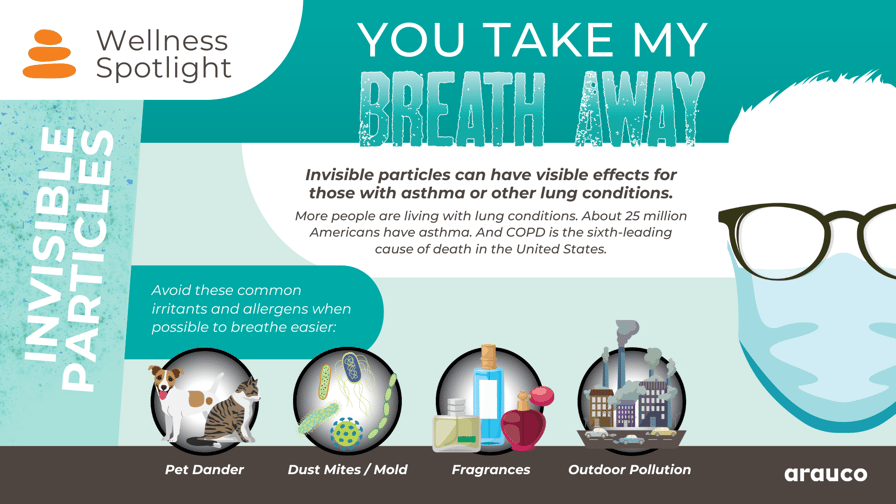 Wellness Spotlight

YOU TAKE MY BREATH AWAY

INVISIBLE PARTICLES

Invisible particles can have visible effects for those with asthma or other lung conditions.

More people are living with lung conditions. About 25 million Americans have asthma. And COPD is the sixth-leading cause of death in the United States.

Avoid these common irritants and allergens when possible to breathe easier:

Pet Dander

Dust Mites / Mold

Fragrances

Outdoor Pollution

arauco